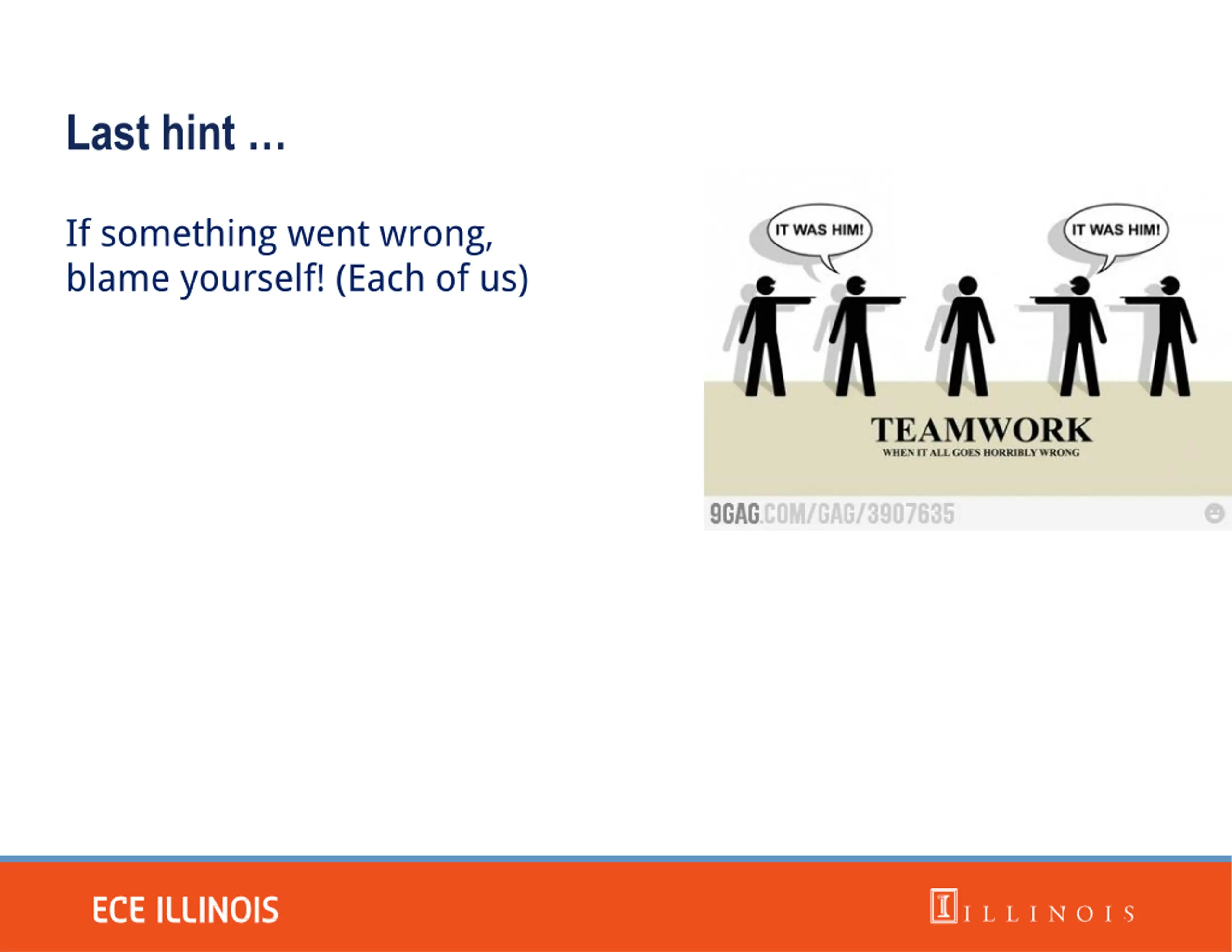 Last hint …

If something went wrong, blame yourself! (Each of us)

IT WAS HIM!

IT WAS HIM!

TEAMWORK
WHEN IT ALL GOES HORRIBLY WRONG

9GAG.COM/GAG/3907635

ECE ILLINOIS

I ILLINOIS